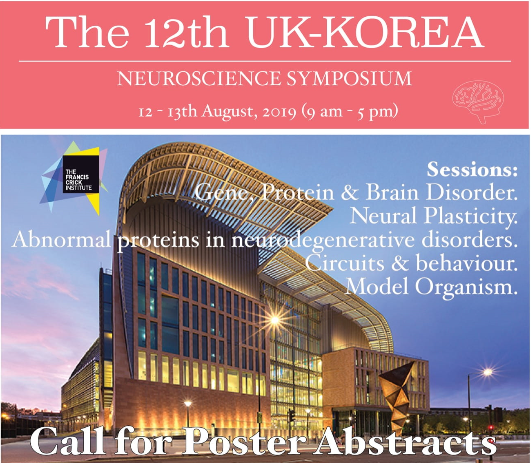 The 12th UK-KOREA

NEUROSCIENCE SYMPOSIUM

12 - 13th August, 2019 (9 am - 5 pm)

THE FRANCIS CRICK INSTITUTE

Sessions:
Gene, Protein & Brain Disorder.
Neural Plasticity.
Abnormal proteins in neurodegenerative disorders.
Circuits & behaviour.
Model Organism.

Call for Poster Abstracts